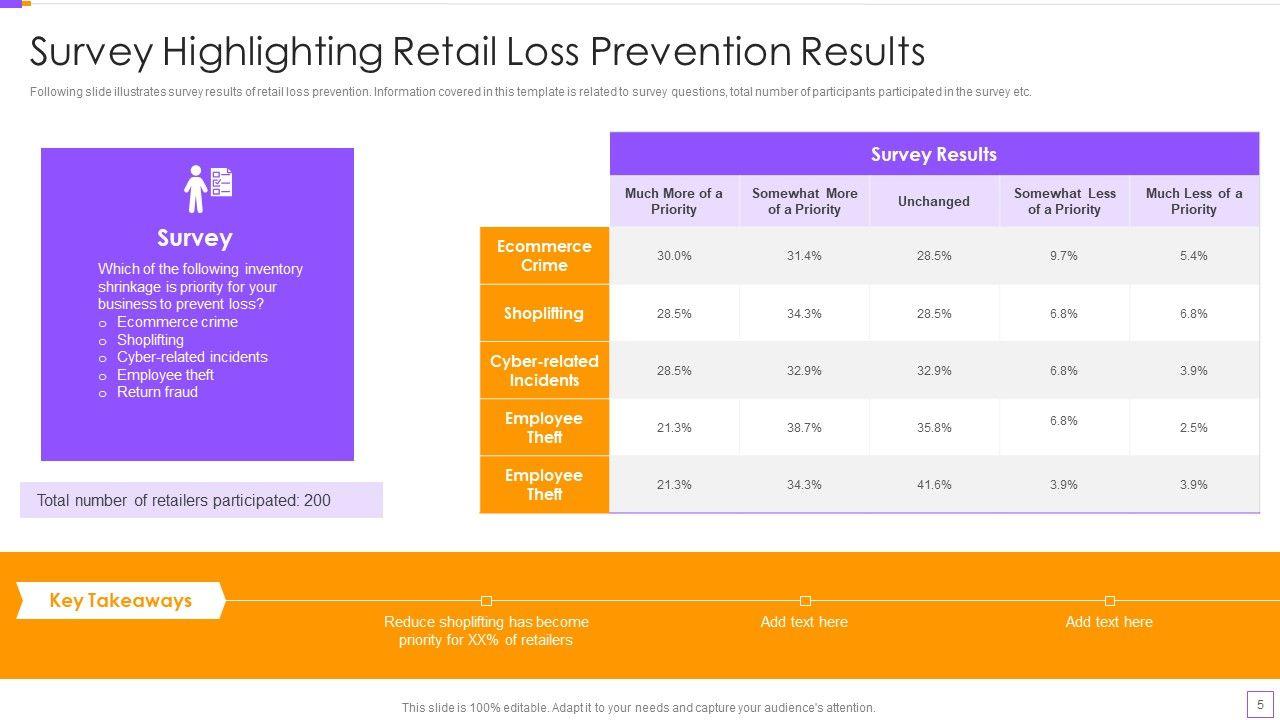 Survey Highlighting Retail Loss Prevention Results

Following slide illustrates survey results of retail loss prevention. Information covered in this template is related to survey questions, total number of participants participated in the survey etc.

Survey

Which of the following inventory shrinkage is priority for your business to prevent loss?
o Ecommerce crime
o Shoplifting
o Cyber-related incidents
o Employee theft
o Return fraud

Total number of retailers participated: 200

Survey Results

| | Much More of a Priority | Somewhat More of a Priority | Unchanged | Somewhat Less of a Priority | Much Less of a Priority |
|---|---|---|---|---|---|
| Ecommerce Crime | 30.0% | 31.4% | 28.5% | 9.7% | 5.4% |
| Shoplifting | 28.5% | 34.3% | 28.5% | 6.8% | 6.8% |
| Cyber-related Incidents | 28.5% | 32.9% | 32.9% | 6.8% | 3.9% |
| Employee Theft | 21.3% | 38.7% | 35.8% | 6.8% | 2.5% |
| Employee Theft | 21.3% | 34.3% | 41.6% | 3.9% | 3.9% |

Key Takeaways

Reduce shoplifting has become priority for XX% of retailers

Add text here

Add text here

This slide is 100% editable. Adapt it to your needs and capture your audience's attention.

5